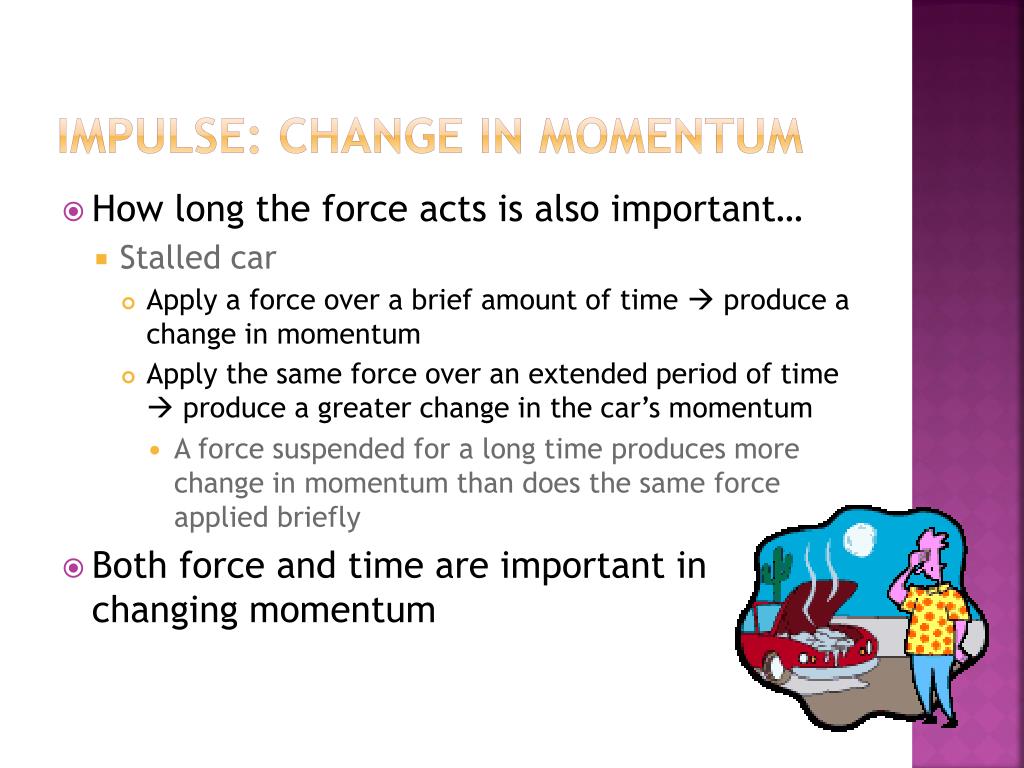 IMPULSE: CHANGE IN MOMENTUM

How long the force acts is also important…

Stalled car

Apply a force over a brief amount of time → produce a change in momentum

Apply the same force over an extended period of time → produce a greater change in the car's momentum

A force suspended for a long time produces more change in momentum than does the same force applied briefly

Both force and time are important in changing momentum